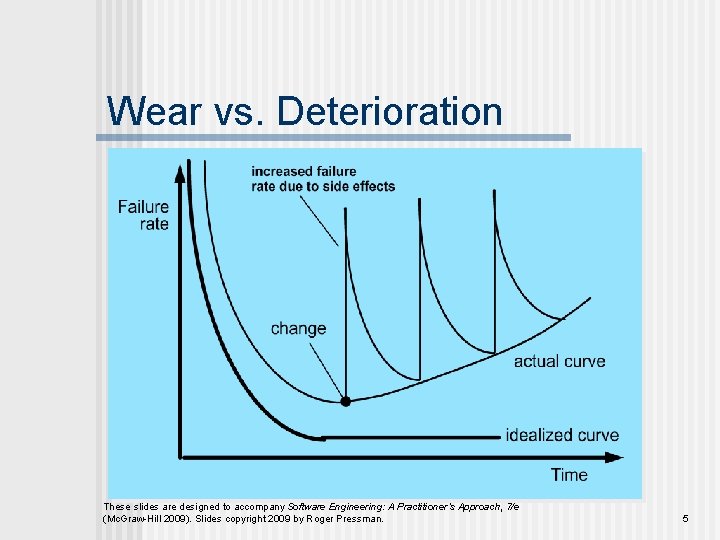 Wear vs. Deterioration

increased failure rate due to side effects

Failure rate

change

actual curve

idealized curve

Time

These slides are designed to accompany Software Engineering: A Practitioner's Approach, 7/e (McGraw-Hill 2009). Slides copyright 2009 by Roger Pressman.

5